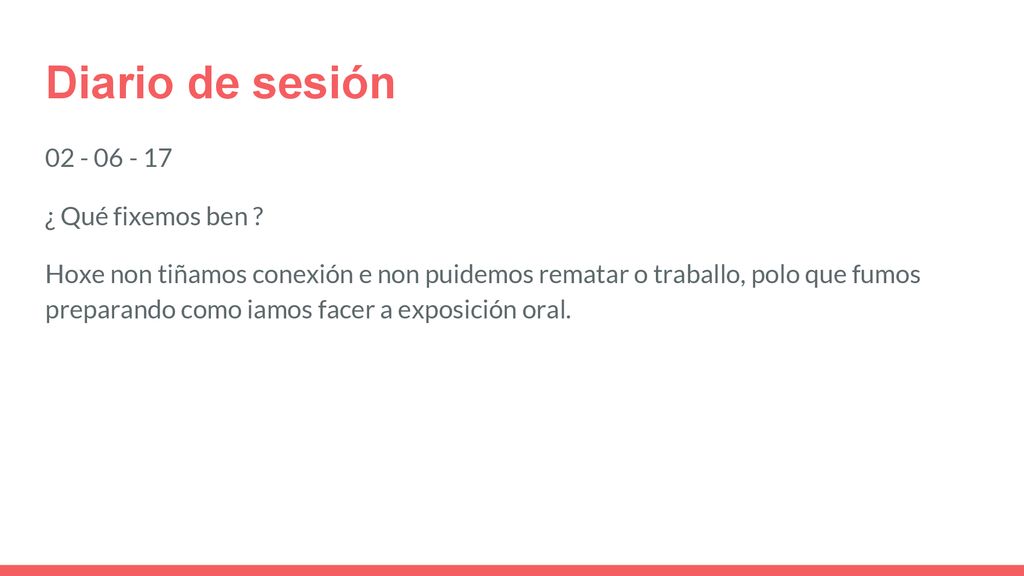 Diario de sesión

02 - 06 - 17

¿ Qué fixemos ben ?

Hoxe non tiñamos conexión e non puidemos rematar o traballo, polo que fumos preparando como iamos facer a exposición oral.